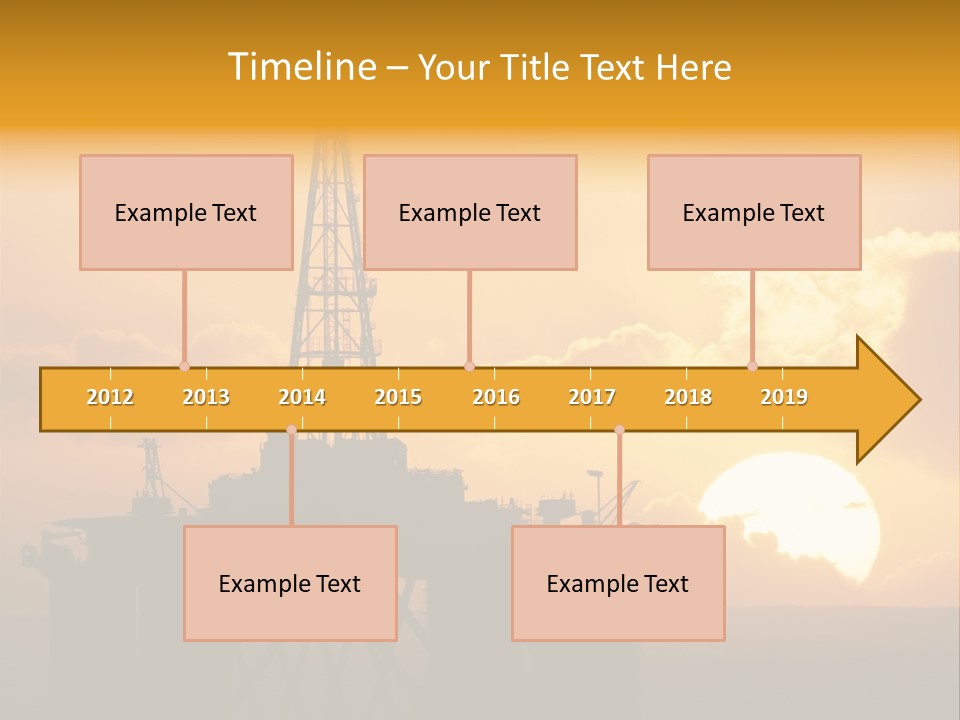 Timeline – Your Title Text Here

Example Text

Example Text

Example Text

2012 2013 2014 2015 2016 2017 2018 2019

Example Text

Example Text